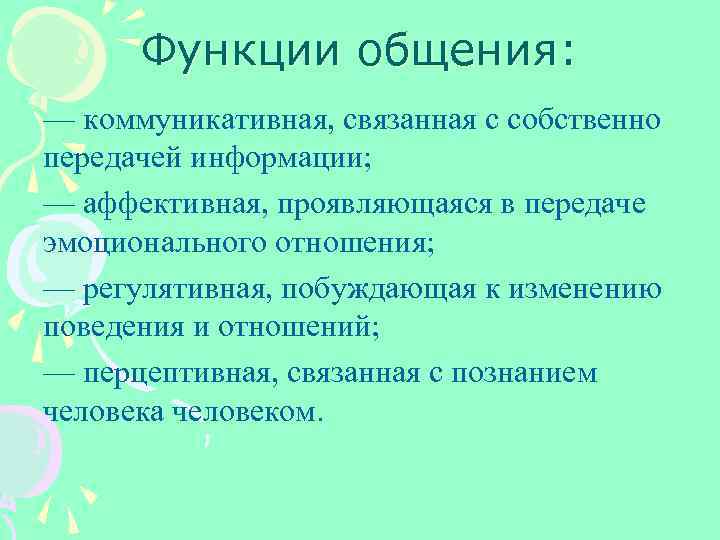 Функции общения:

— коммуникативная, связанная с собственно передачей информации;

— аффективная, проявляющаяся в передаче эмоционального отношения;

— регулятивная, побуждающая к изменению поведения и отношений;

— перцептивная, связанная с познанием человека человеком.